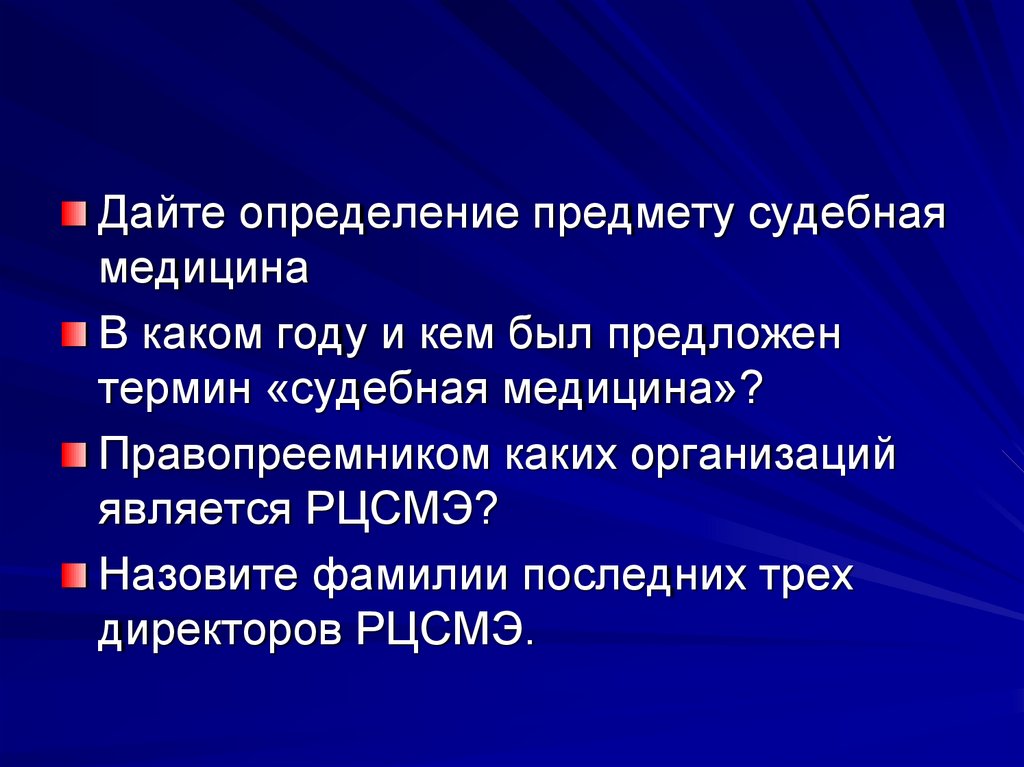 Дайте определение предмету судебная медицина

В каком году и кем был предложен термин «судебная медицина»?

Правопреемником каких организаций является РЦСМЭ?

Назовите фамилии последних трех директоров РЦСМЭ.